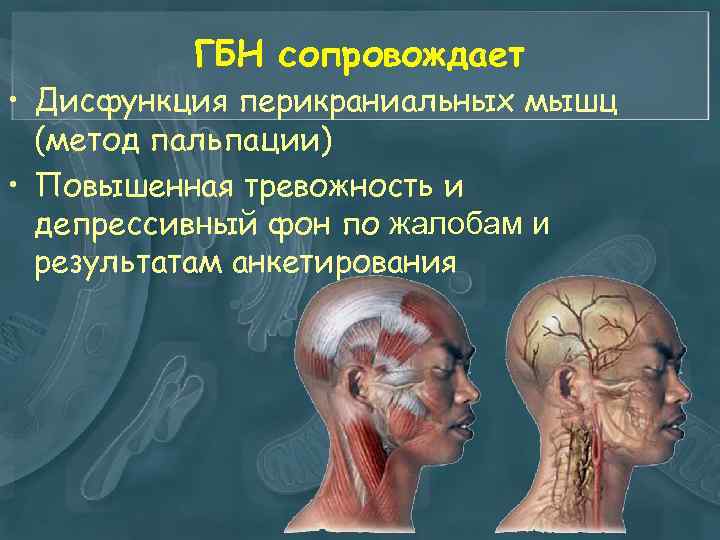 ГБН сопровождает

• Дисфункция перикраниальных мышц (метод пальпации)

• Повышенная тревожность и депрессивный фон по жалобам и результатам анкетирования